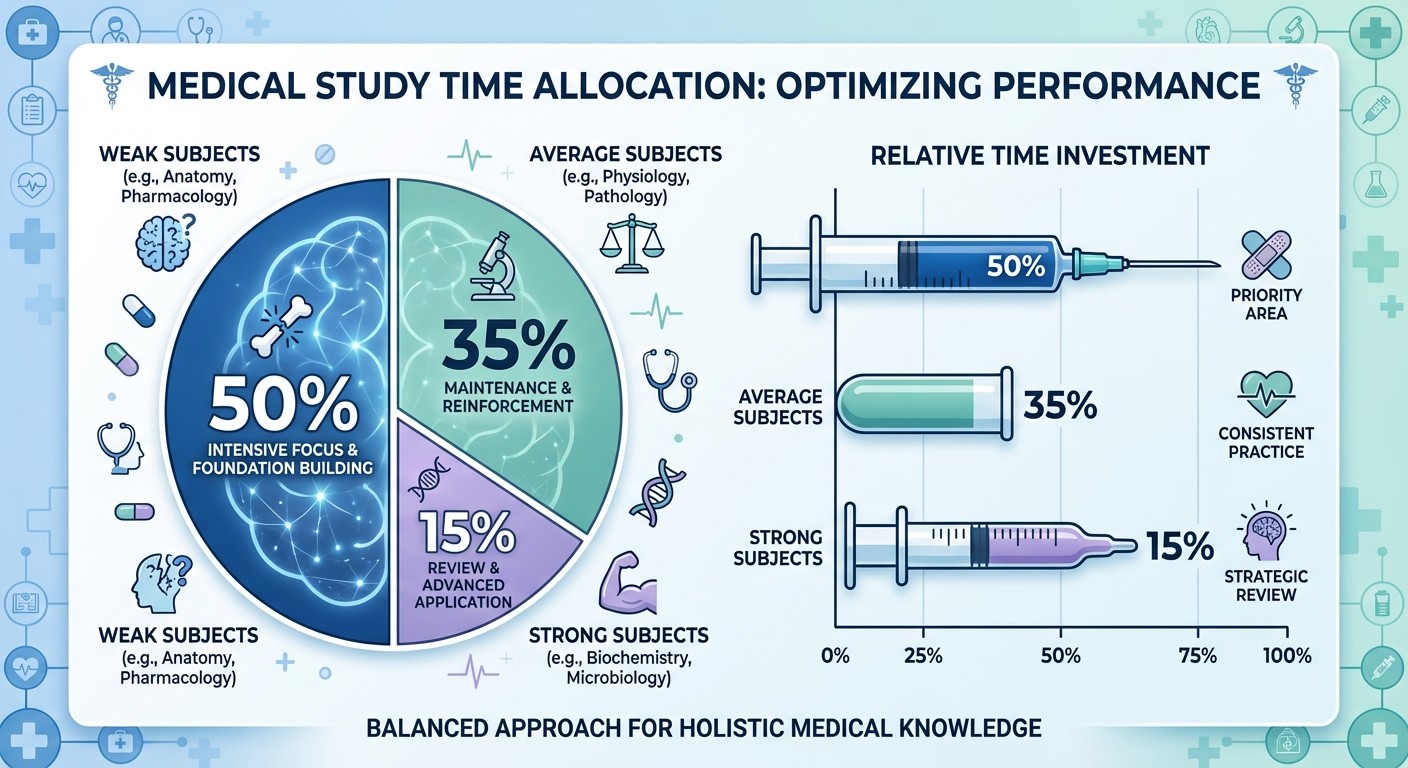 MEDICAL STUDY TIME ALLOCATION: OPTIMIZING PERFORMANCE

WEAK SUBJECTS
(e.g., Anatomy, Pharmacology)

AVERAGE SUBJECTS
(e.g., Physiology, Pathology)

50%
INTENSIVE FOCUS & FOUNDATION BUILDING

35%
MAINTENANCE & REINFORCEMENT

15%
REVIEW & ADVANCED APPLICATION

WEAK SUBJECTS
(e.g., Anatomy, Pharmacology)

STRONG SUBJECTS
(e.g., Biochemistry, Microbiology)

RELATIVE TIME INVESTMENT

50%
PRIORITY AREA

AVERAGE SUBJECTS
35%
CONSISTENT PRACTICE

STRONG SUBJECTS
15%
STRATEGIC REVIEW

0% 25% 50% 75% 100%

BALANCED APPROACH FOR HOLISTIC MEDICAL KNOWLEDGE